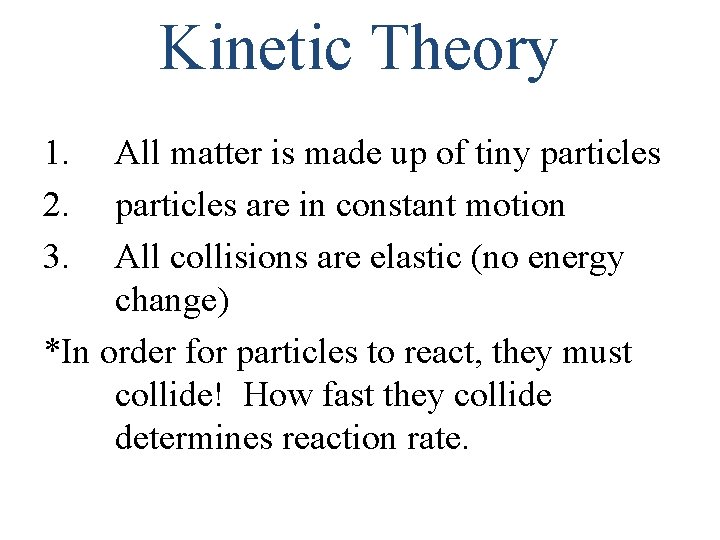 Kinetic Theory

1. All matter is made up of tiny particles
2. particles are in constant motion
3. All collisions are elastic (no energy change)

*In order for particles to react, they must collide! How fast they collide determines reaction rate.